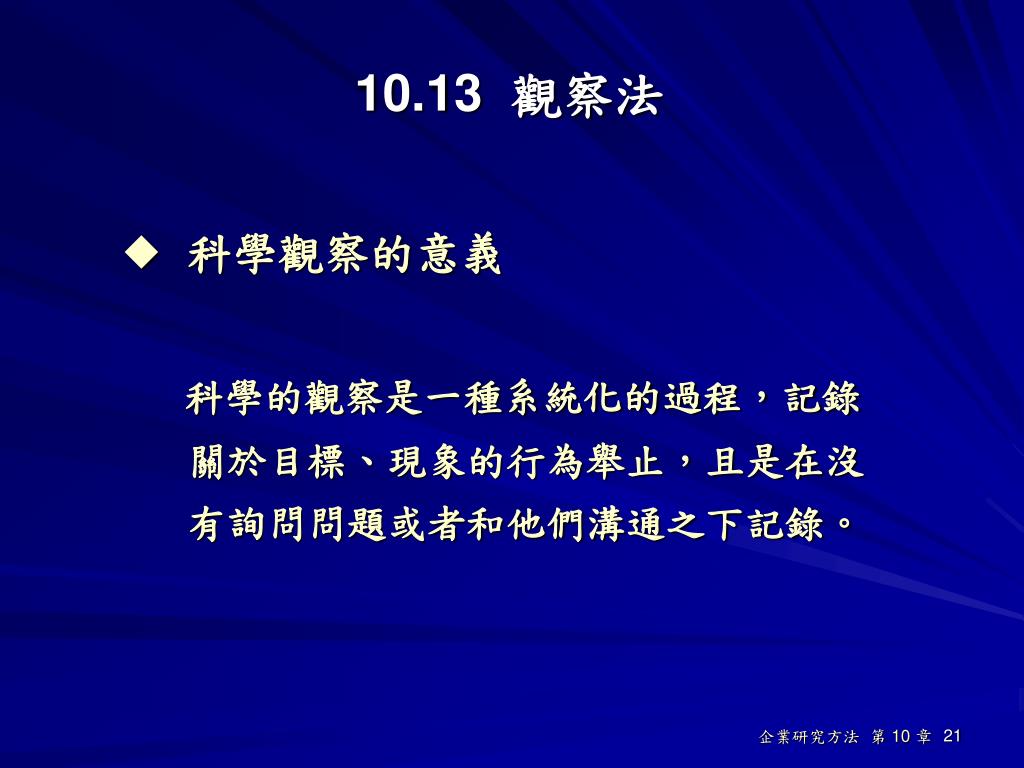 10.13 觀察法

◆ 科學觀察的意義

科學的觀察是一種系統化的過程，記錄關於目標、現象的行為舉止，且是在沒有詢問問題或者和他們溝通之下記錄。

企業研究方法 第 10 章 21